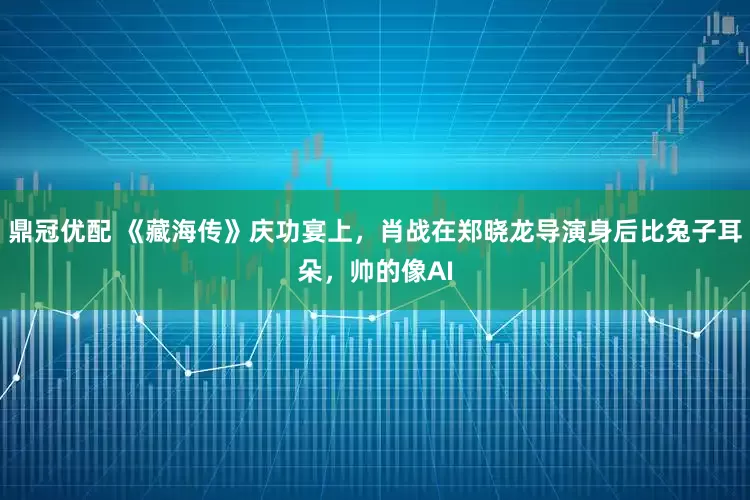 鼎冠优配 《藏海传》庆功宴上，肖战在郑晓龙导演身后比兔子耳朵，帅的像AI